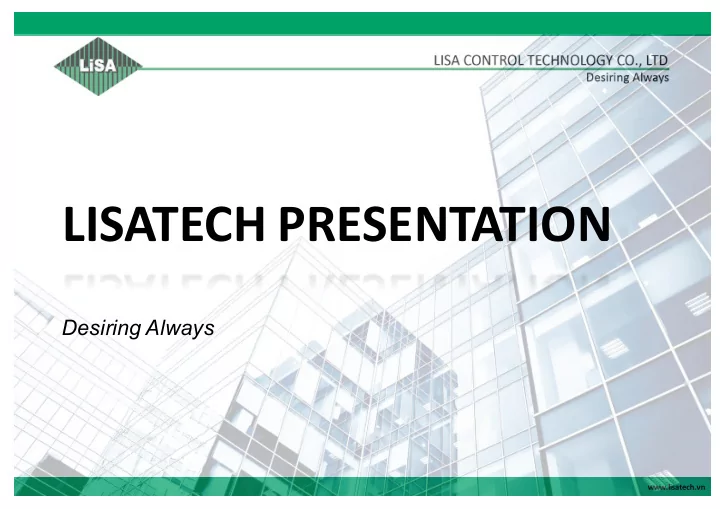 LiSA

LISA CONTROL TECHNOLOGY CO., LTD
Desiring Always

LISATECH PRESENTATION

Desiring Always

www.lisatech.vn